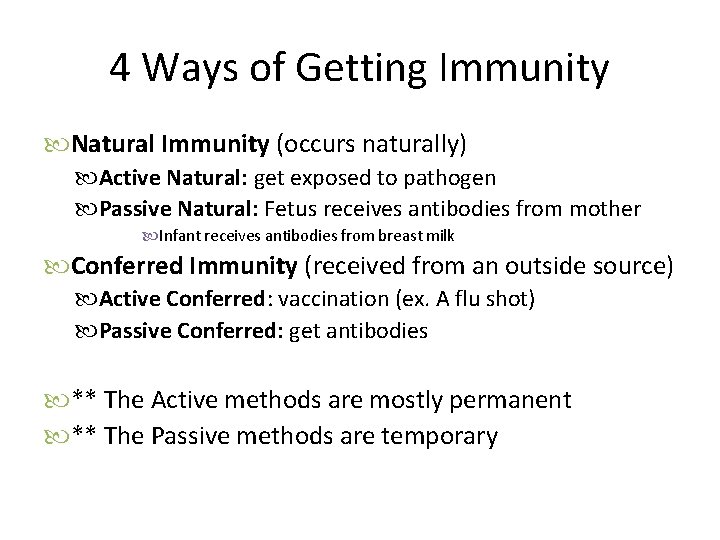 4 Ways of Getting Immunity

Natural Immunity (occurs naturally)

Active Natural: get exposed to pathogen

Passive Natural: Fetus receives antibodies from mother

Infant receives antibodies from breast milk

Conferred Immunity (received from an outside source)

Active Conferred: vaccination (ex. A flu shot)

Passive Conferred: get antibodies

** The Active methods are mostly permanent

** The Passive methods are temporary